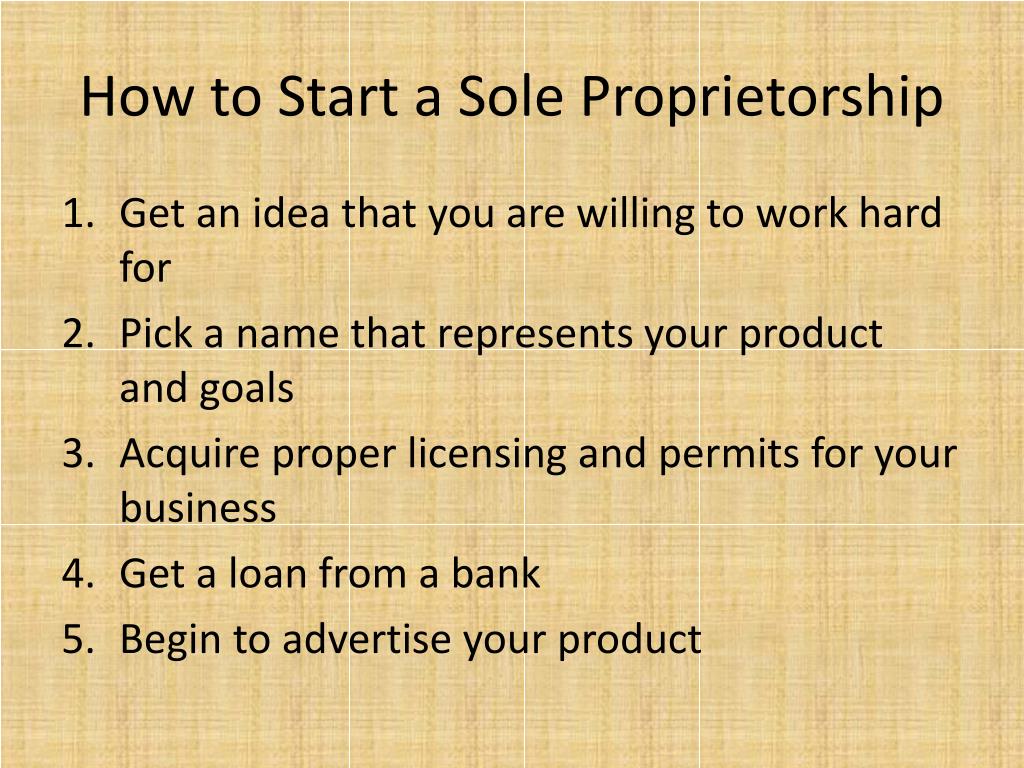 How to Start a Sole Proprietorship

1. Get an idea that you are willing to work hard for
2. Pick a name that represents your product and goals
3. Acquire proper licensing and permits for your business
4. Get a loan from a bank
5. Begin to advertise your product